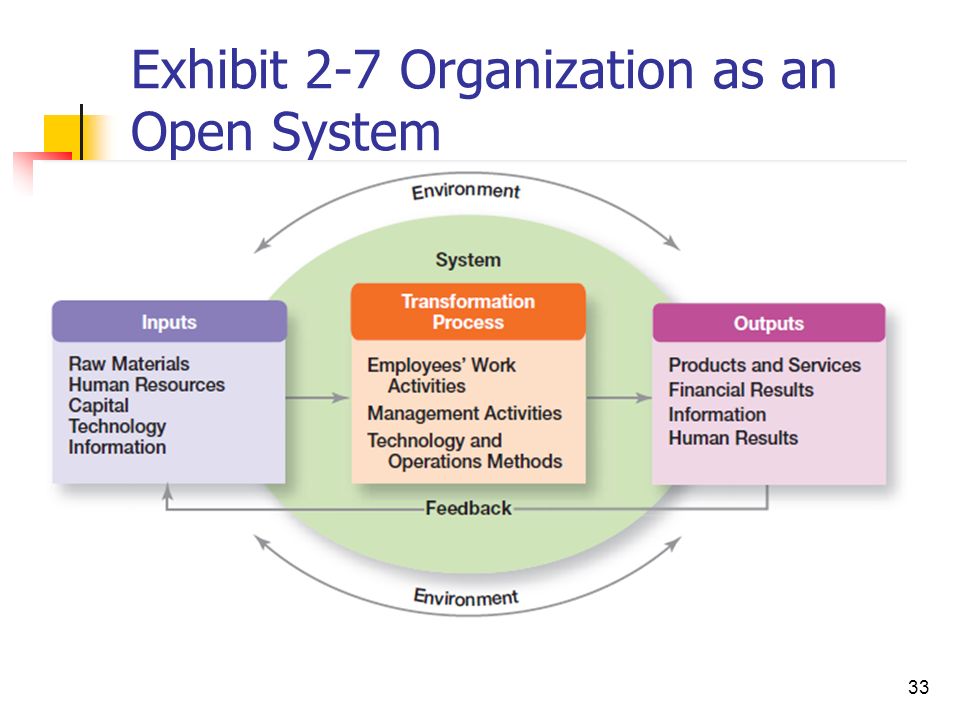 Exhibit 2-7 Organization as an Open System

Environment

System

Inputs

Raw Materials
Human Resources
Capital
Technology
Information

Transformation Process

Employees' Work Activities
Management Activities
Technology and Operations Methods

Outputs

Products and Services
Financial Results
Information
Human Results

Feedback

Environment

33